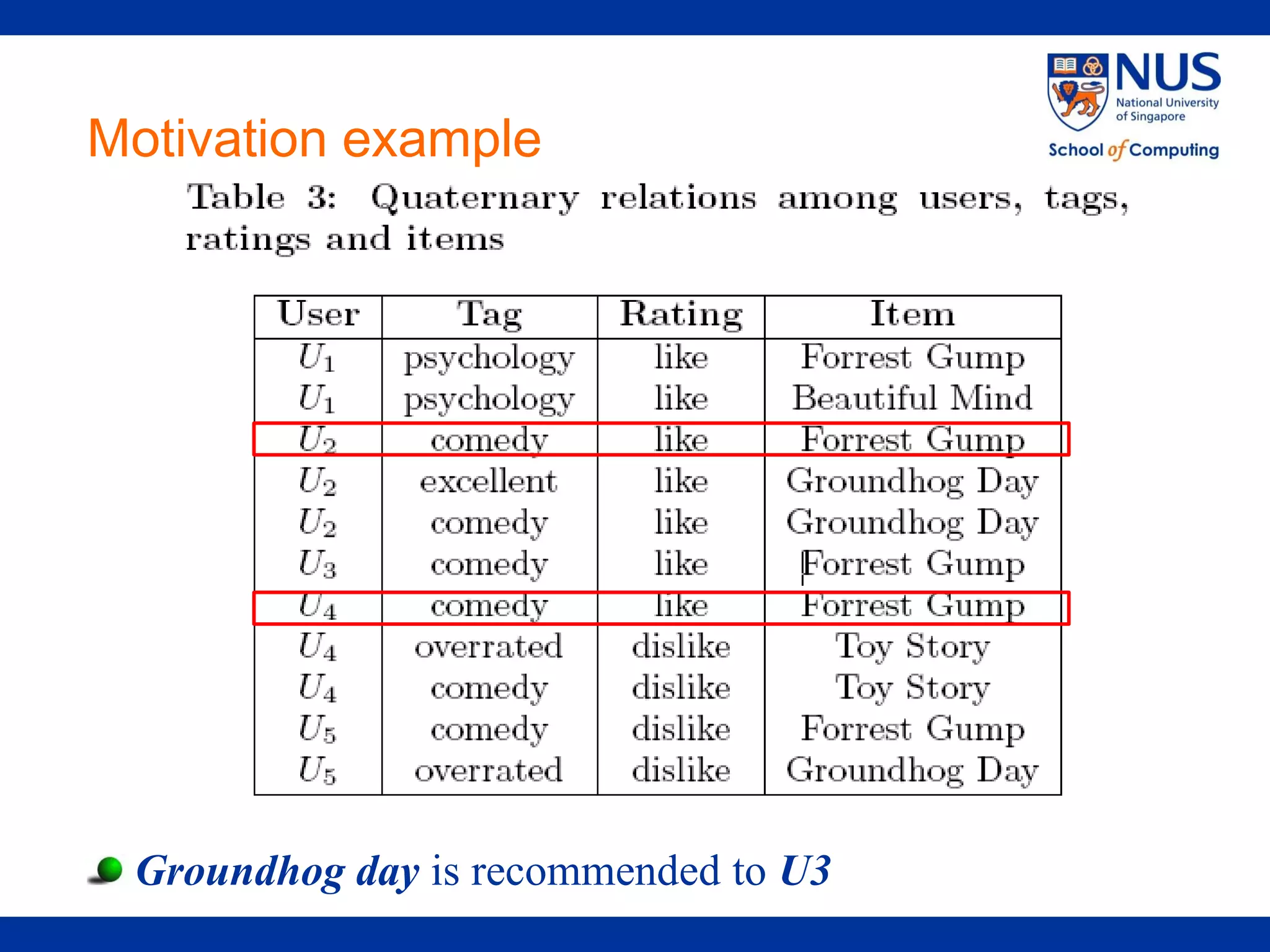 NUS
National University of Singapore
School of Computing

Motivation example

Table 3: Quaternary relations among users, tags, ratings and items

| User | Tag | Rating | Item |
|---|---|---|---|
| $U_1$ | psychology | like | Forrest Gump |
| $U_1$ | psychology | like | Beautiful Mind |
| $U_2$ | comedy | like | Forrest Gump |
| $U_2$ | excellent | like | Groundhog Day |
| $U_2$ | comedy | like | Groundhog Day |
| $U_3$ | comedy | like | Forrest Gump |
| $U_4$ | comedy | like | Forrest Gump |
| $U_4$ | overrated | dislike | Toy Story |
| $U_4$ | comedy | dislike | Toy Story |
| $U_5$ | comedy | dislike | Forrest Gump |
| $U_5$ | overrated | dislike | Groundhog Day |

Groundhog day is recommended to U3